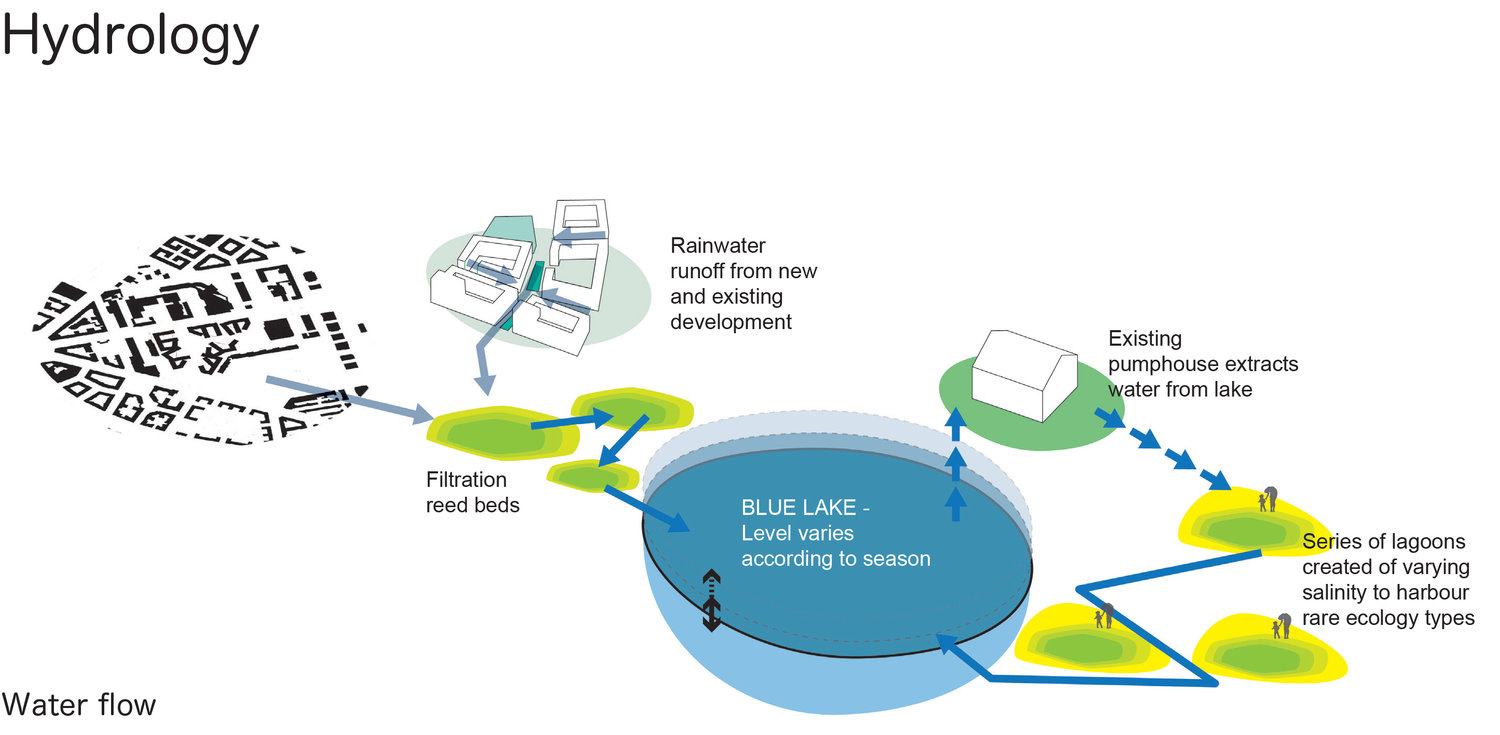 Hydrology

Rainwater runoff from new and existing development

Existing pumphouse extracts water from lake

Filtration reed beds

BLUE LAKE - Level varies according to season

Series of lagoons created of varying salinity to harbour rare ecology types

Water flow